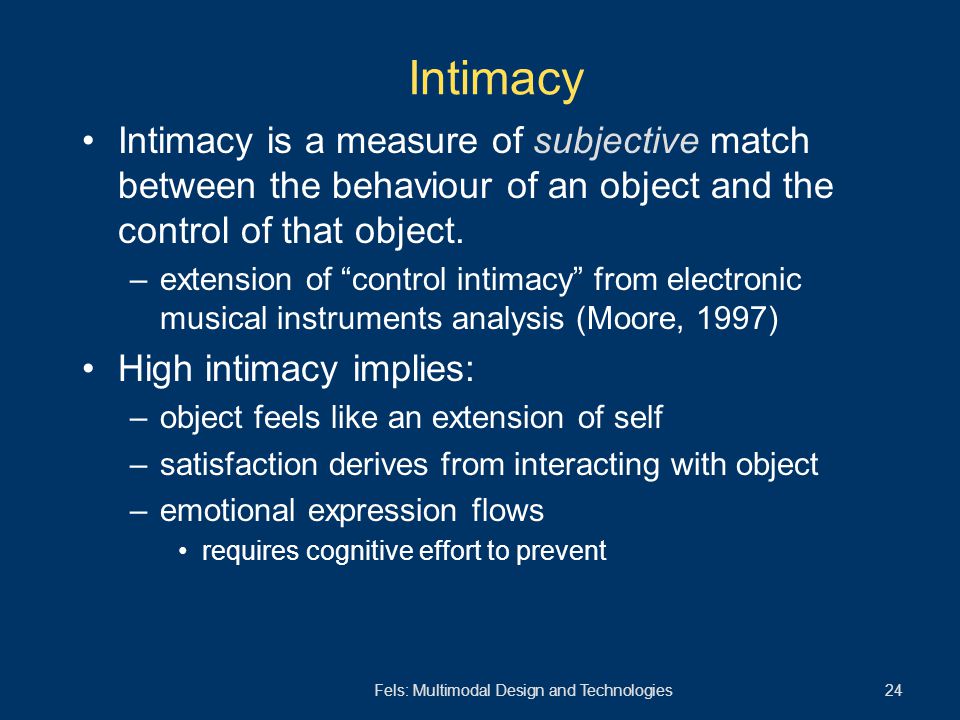 Intimacy

• Intimacy is a measure of subjective match between the behaviour of an object and the control of that object.

– extension of “control intimacy” from electronic musical instruments analysis (Moore, 1997)

• High intimacy implies:

– object feels like an extension of self

– satisfaction derives from interacting with object

– emotional expression flows

• requires cognitive effort to prevent

Fels: Multimodal Design and Technologies

24